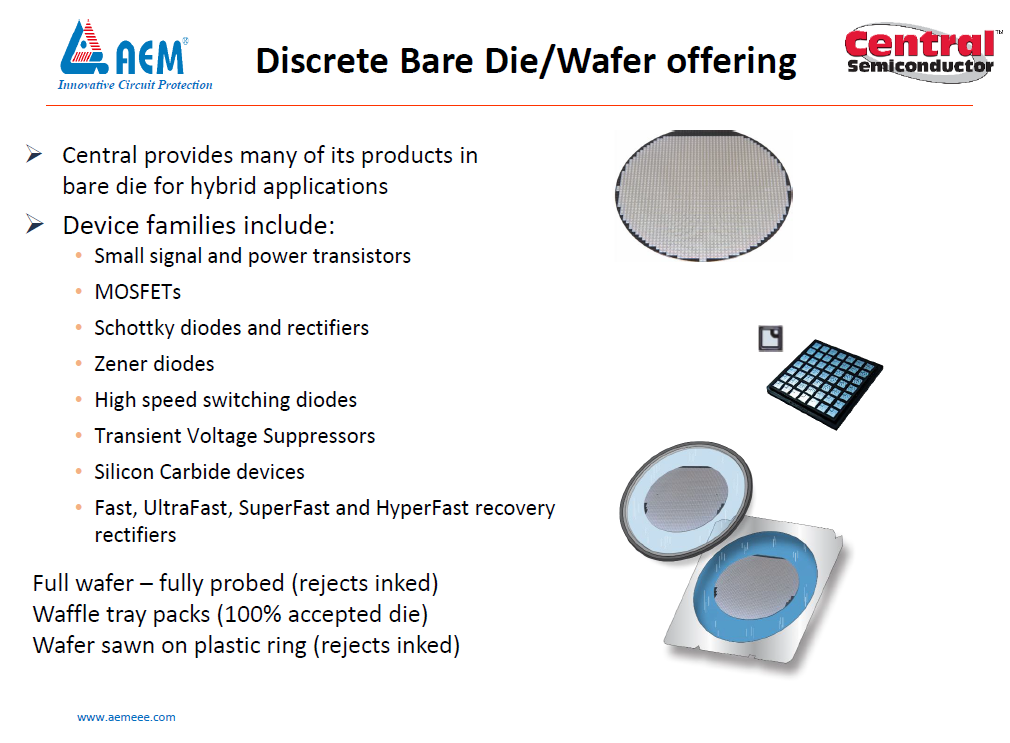 AEM®
Innovative Circuit Protection

Discrete Bare Die/Wafer offering

Central™
Semiconductor

➢ Central provides many of its products in bare die for hybrid applications

➢ Device families include:
• Small signal and power transistors
• MOSFETs
• Schottky diodes and rectifiers
• Zener diodes
• High speed switching diodes
• Transient Voltage Suppressors
• Silicon Carbide devices
• Fast, UltraFast, SuperFast and HyperFast recovery rectifiers

Full wafer – fully probed (rejects inked)
Waffle tray packs (100% accepted die)
Wafer sawn on plastic ring (rejects inked)

www.aemeee.com